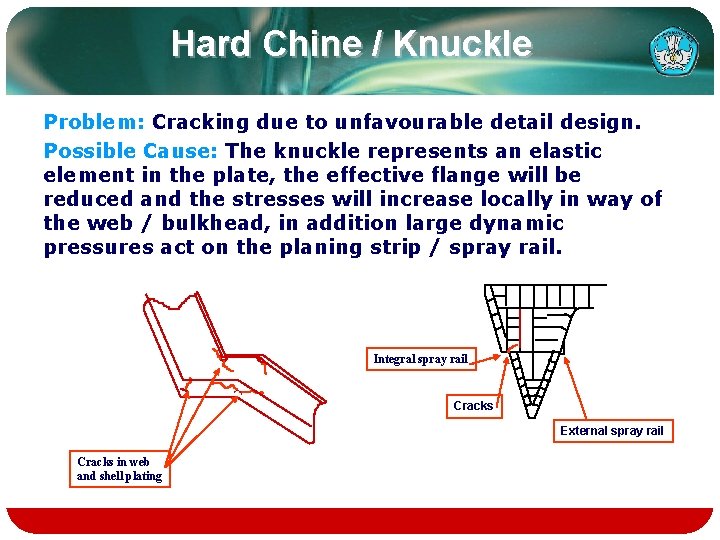 Hard Chine / Knuckle

Problem: Cracking due to unfavourable detail design.

Possible Cause: The knuckle represents an elastic element in the plate, the effective flange will be reduced and the stresses will increase locally in way of the web / bulkhead, in addition large dynamic pressures act on the planing strip / spray rail.

Cracks in web and shell plating

Integral spray rail

Cracks

External spray rail